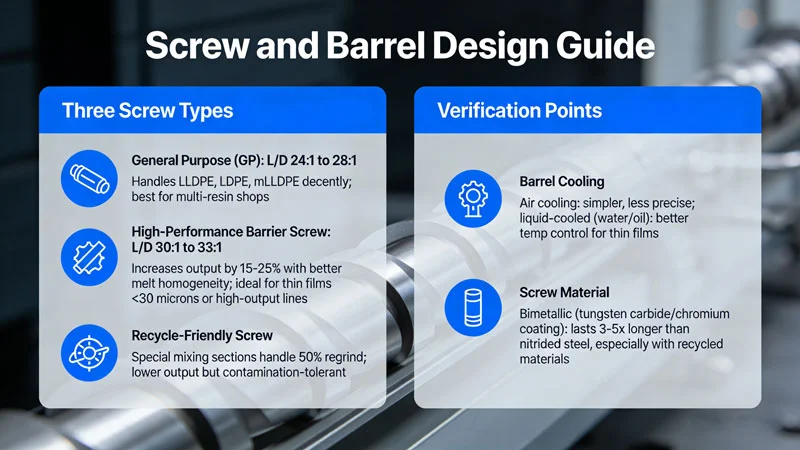 Screw and Barrel Design Guide

Three Screw Types

General Purpose (GP): L/D 24:1 to 28:1
Handles LLDPE, LDPE, mLLDPE decently; best for multi-resin shops

High-Performance Barrier Screw: L/D 30:1 to 33:1
Increases output by 15-25% with better melt homogeneity; ideal for thin films <30 microns or high-output lines

Recycle-Friendly Screw
Special mixing sections handle 50% regrind; lower output but contamination-tolerant

Verification Points

Barrel Cooling
Air cooling: simpler, less precise; liquid-cooled (water/oil): better temp control for thin films

Screw Material
Bimetallic (tungsten carbide/chromium coating): lasts 3-5x longer than nitrided steel, especially with recycled materials